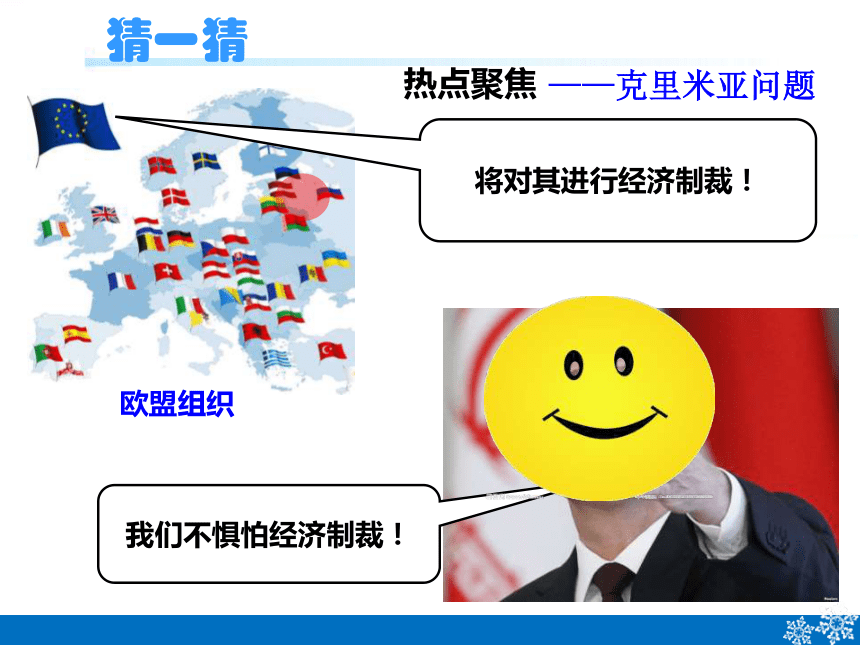 猜一猜

热点聚焦 ——克里米亚问题

将对其进行经济制裁！

欧盟组织

我们不惧怕经济制裁！